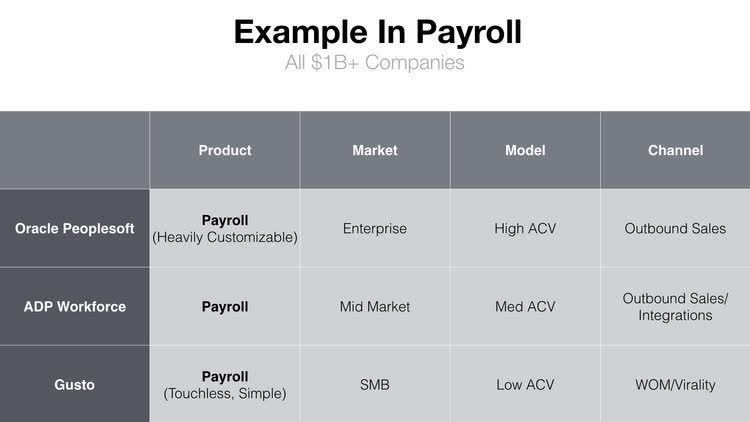 Example In Payroll
All \$1B+ Companies

| | Product | Market | Model | Channel |
|---|---|---|---|---|
| Oracle Peoplesoft | Payroll (Heavily Customizable) | Enterprise | High ACV | Outbound Sales |
| ADP Workforce | Payroll | Mid Market | Med ACV | Outbound Sales/ Integrations |
| Gusto | Payroll (Touchless, Simple) | SMB | Low ACV | WOM/Virality |